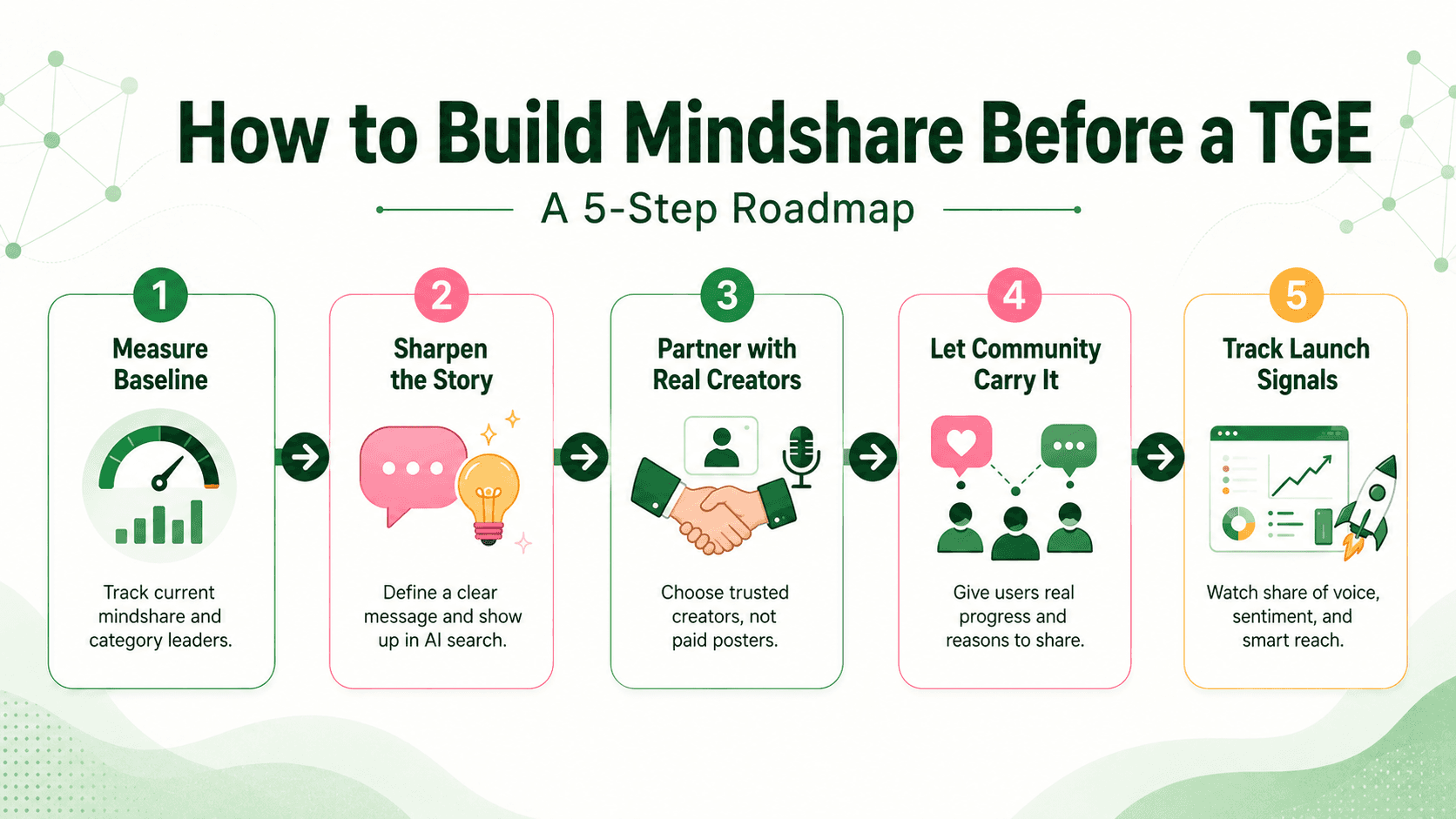 How to Build Mindshare Before a TGE

A 5-Step Roadmap

1
Measure Baseline

Track current mindshare and category leaders.

2
Sharpen the Story

Define a clear message and show up in AI search.

3
Partner with Real Creators

Choose trusted creators, not paid posters.

4
Let Community Carry It

Give users real progress and reasons to share.

5
Track Launch Signals

Watch share of voice, sentiment, and smart reach.